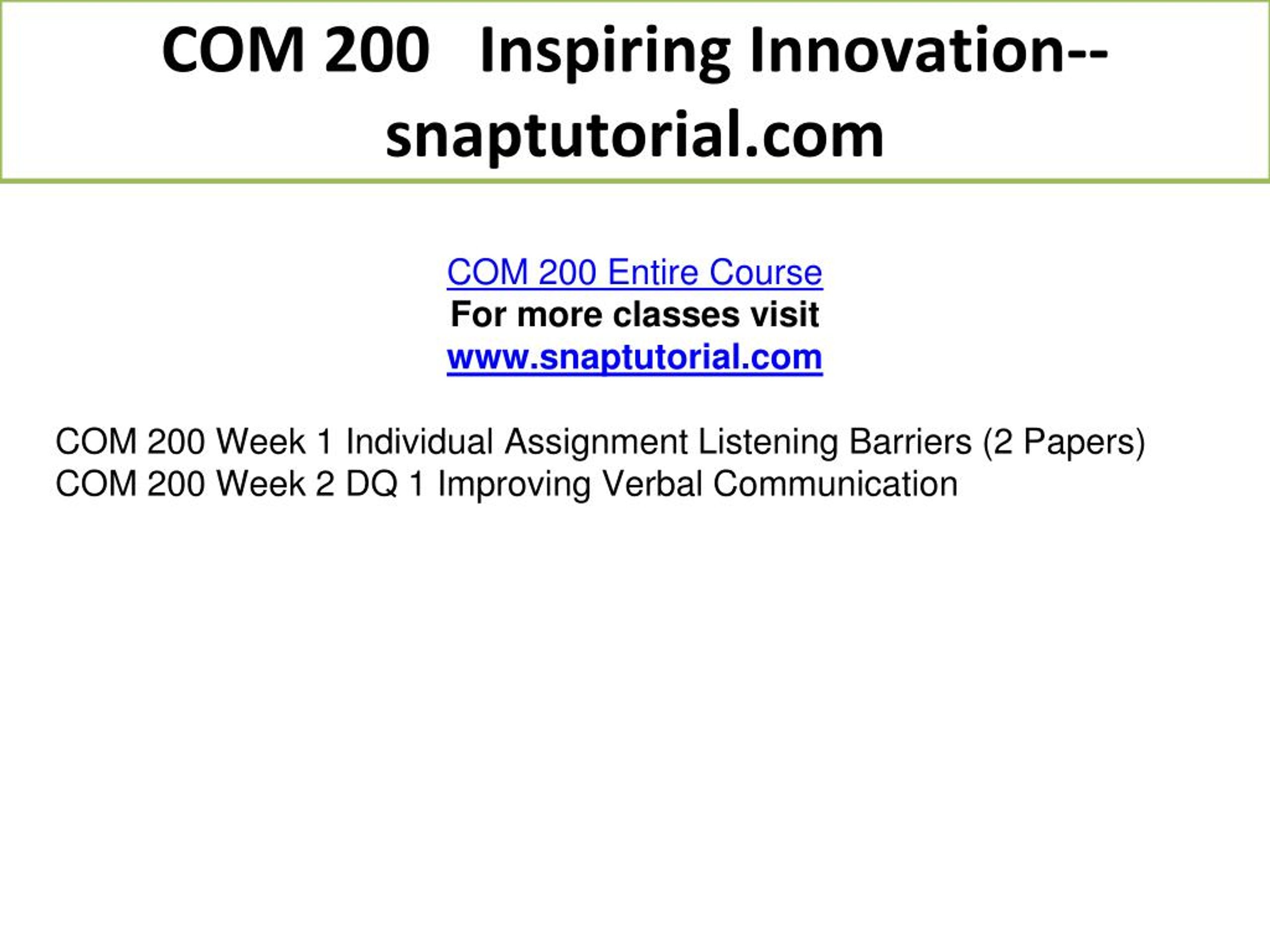 COM 200 Inspiring Innovation--snaptutorial.com

COM 200 Entire Course
For more classes visit
www.snaptutorial.com

COM 200 Week 1 Individual Assignment Listening Barriers (2 Papers)
COM 200 Week 2 DQ 1 Improving Verbal Communication